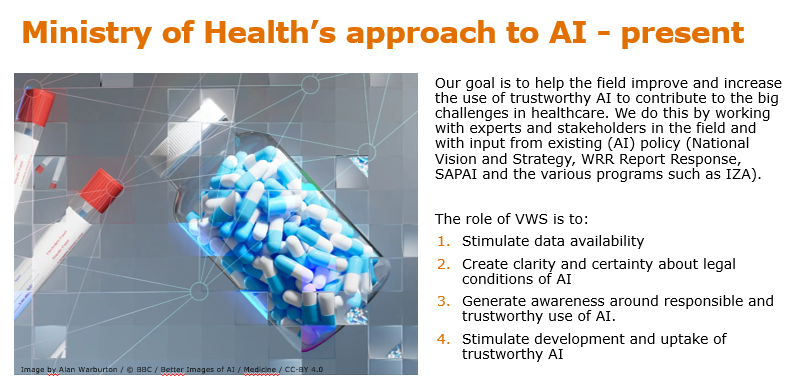 Ministry of Health's approach to AI - present

Image by Alan Warburton / © BBC / Better Images of AI / Medicine / CC-BY 4.0

Our goal is to help the field improve and increase the use of trustworthy AI to contribute to the big challenges in healthcare. We do this by working with experts and stakeholders in the field and with input from existing (AI) policy (National Vision and Strategy, WRR Report Response, SAPAI and the various programs such as IZA).

The role of VWS is to:
1. Stimulate data availability
2. Create clarity and certainty about legal conditions of AI
3. Generate awareness around responsible and trustworthy use of AI.
4. Stimulate development and uptake of trustworthy AI